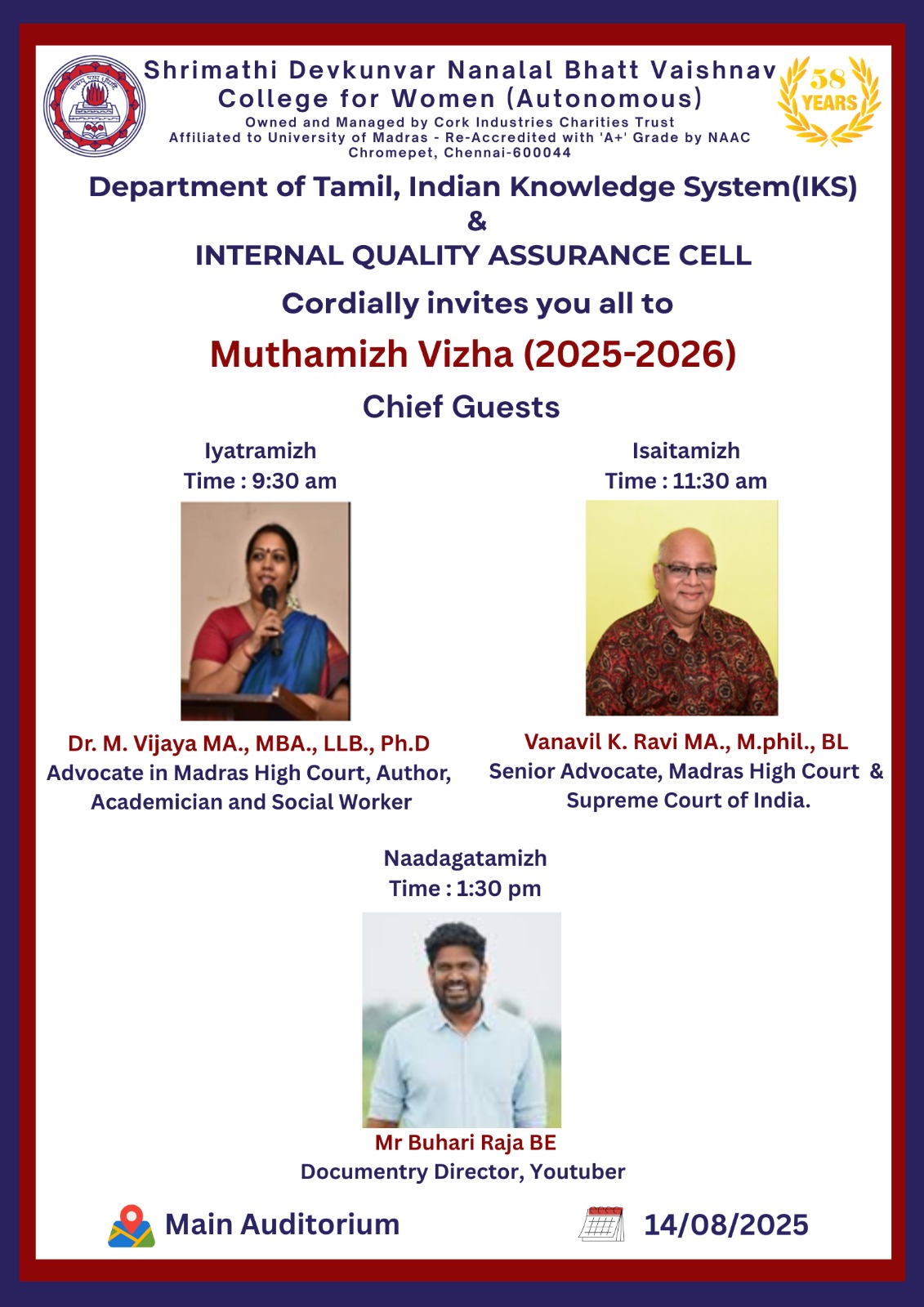 Shrimathi Devkunvar Nanalal Bhatt Vaishnav College for Women (Autonomous)
Owned and Managed by Cork Industries Charities Trust
Affiliated to University of Madras - Re-Accredited with 'A+' Grade by NAAC
Chromepet, Chennai-600044

58 YEARS

Department of Tamil, Indian Knowledge System(IKS)
&
INTERNAL QUALITY ASSURANCE CELL
Cordially invites you all to
Muthamizh Vizha (2025-2026)
Chief Guests

Iyatramizh
Time : 9:30 am

Dr. M. Vijaya MA., MBA., LLB., Ph.D
Advocate in Madras High Court, Author, Academician and Social Worker

Isaitamizh
Time : 11:30 am

Vanavil K. Ravi MA., M.phil., BL
Senior Advocate, Madras High Court & Supreme Court of India.

Naadagatamizh
Time : 1:30 pm

Mr Buhari Raja BE
Documentry Director, Youtuber

Main Auditorium

14/08/2025